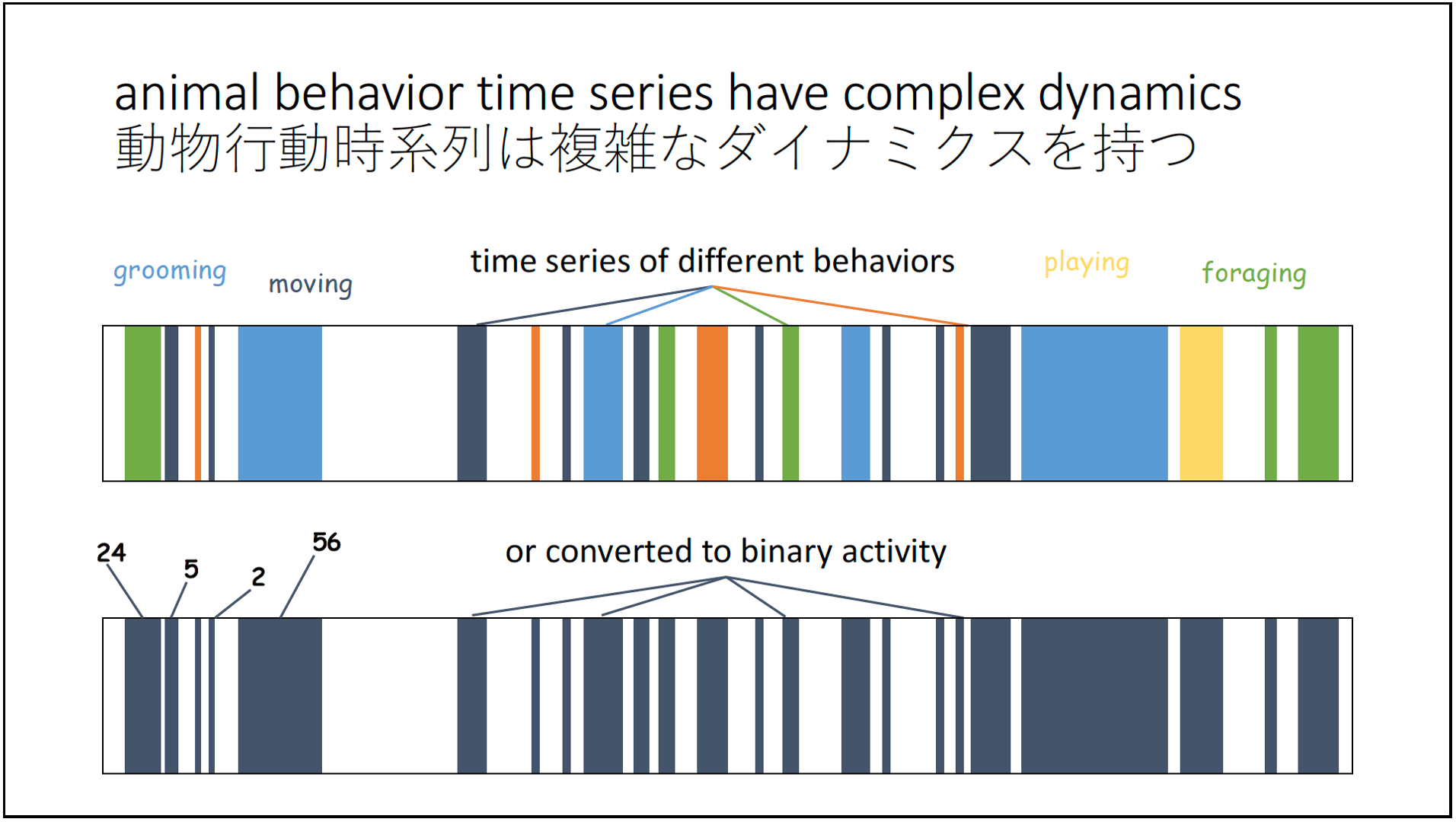 animal behavior time series have complex dynamics
動物行動時系列は複雑なダイナミクスを持つ

grooming
moving
time series of different behaviors
playing
foraging

24
5
2
56
or converted to binary activity